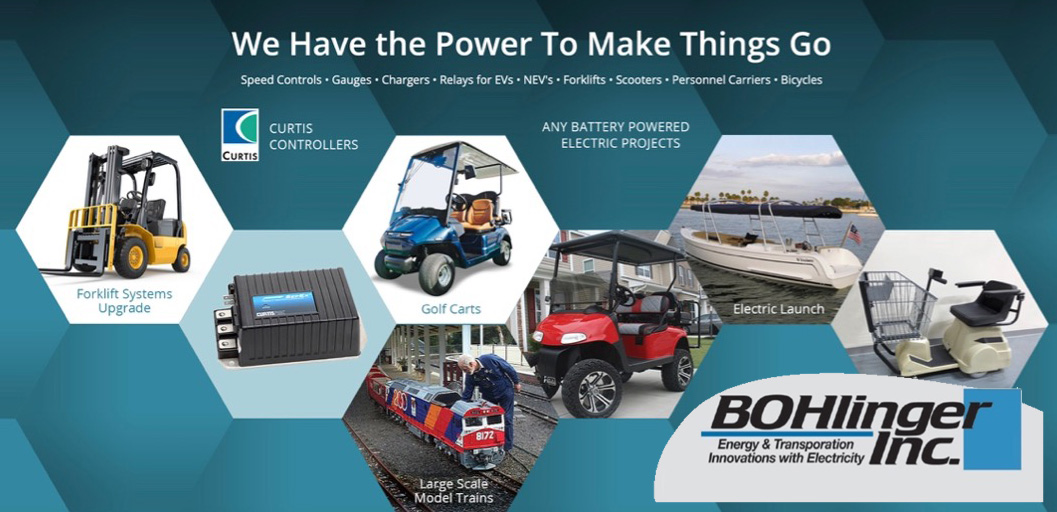 We Have the Power To Make Things Go

Speed Controls • Gauges • Chargers • Relays for EVs • NEV's • Forklifts • Scooters • Personnel Carriers • Bicycles

CURTIS

CURTIS CONTROLLERS

ANY BATTERY POWERED ELECTRIC PROJECTS

Forklift Systems Upgrade

CURTIS

Golf Carts

Electric Launch

8172

Large Scale Model Trains

BOHlinger Inc.
Energy & Transporation Innovations with Electricity